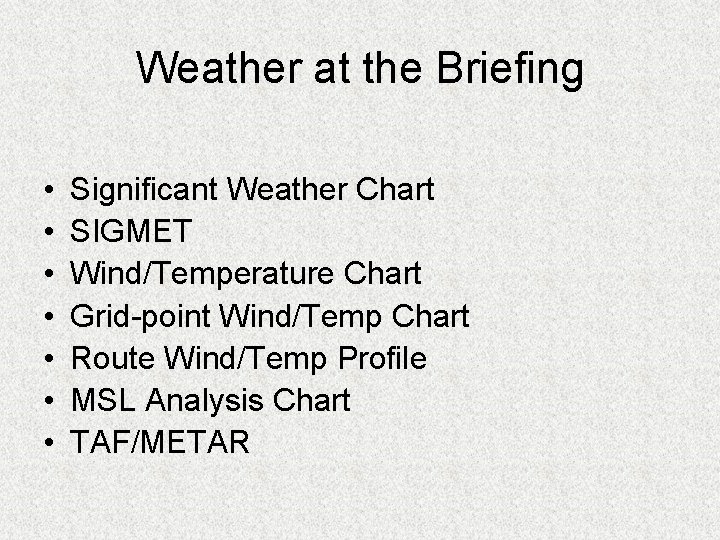 Weather at the Briefing

• Significant Weather Chart
• SIGMET
• Wind/Temperature Chart
• Grid-point Wind/Temp Chart
• Route Wind/Temp Profile
• MSL Analysis Chart
• TAF/METAR